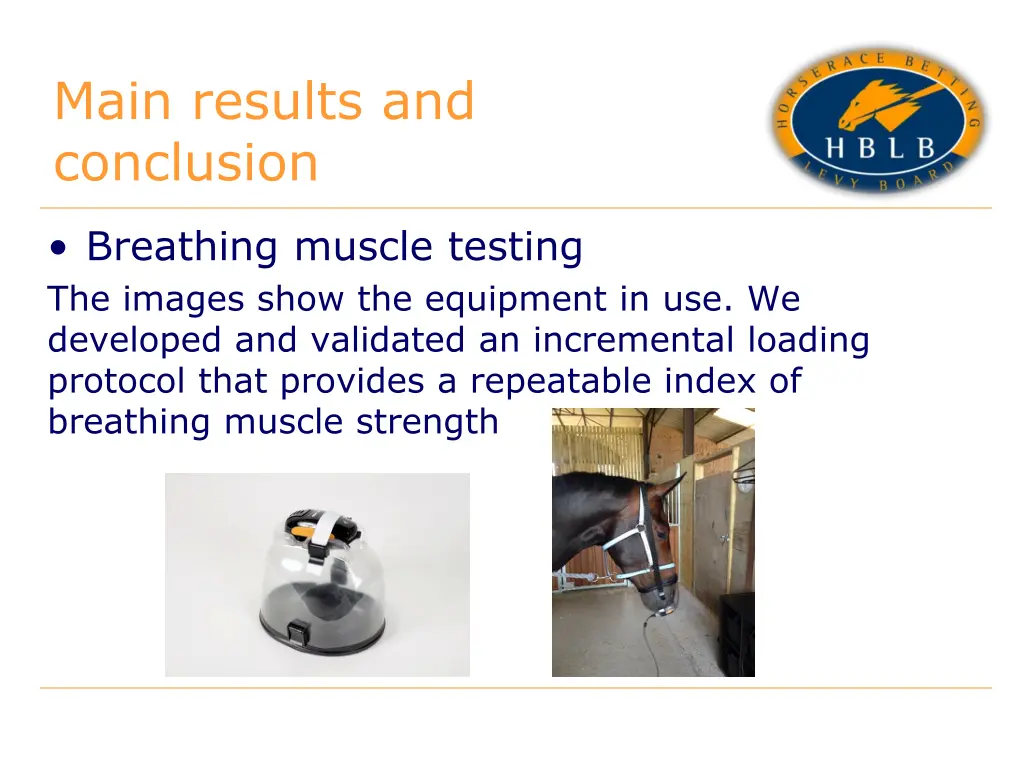 Main results and conclusion

HORSERACE BETTING HBLB LEVY BOARD

• Breathing muscle testing

The images show the equipment in use. We developed and validated an incremental loading protocol that provides a repeatable index of breathing muscle strength